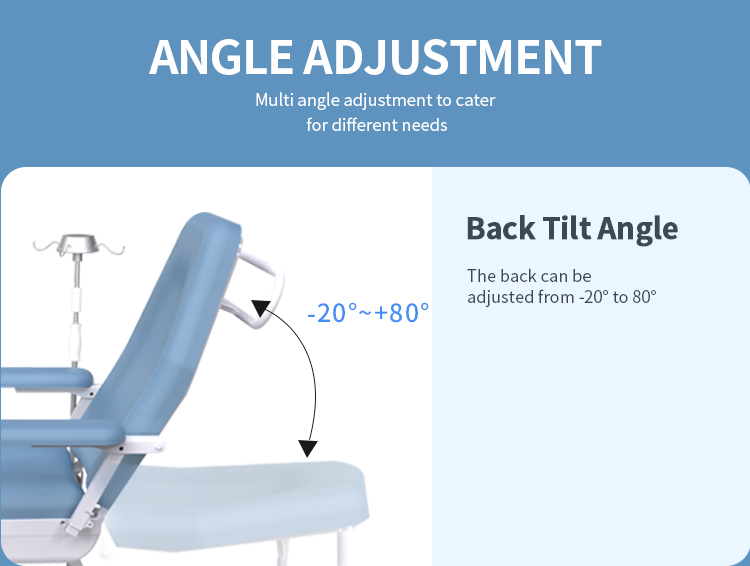 ANGLE ADJUSTMENT
Multi angle adjustment to cater for different needs

-20°~+80°

Back Tilt Angle

The back can be adjusted from -20° to 80°